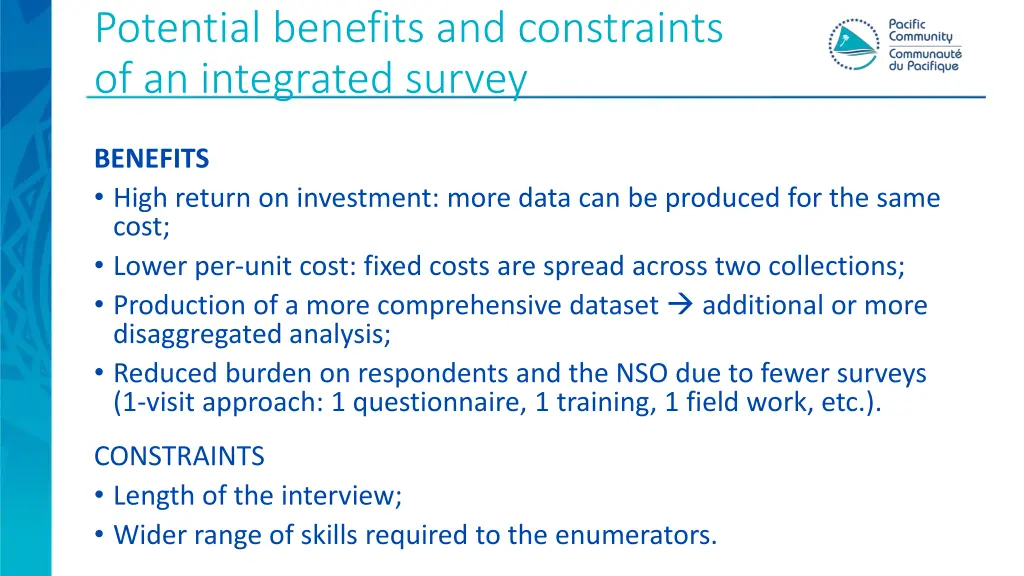 Potential benefits and constraints of an integrated survey

Pacific Community
Communauté du Pacifique

BENEFITS
• High return on investment: more data can be produced for the same cost;
• Lower per-unit cost: fixed costs are spread across two collections;
• Production of a more comprehensive dataset → additional or more disaggregated analysis;
• Reduced burden on respondents and the NSO due to fewer surveys (1-visit approach: 1 questionnaire, 1 training, 1 field work, etc.).

CONSTRAINTS
• Length of the interview;
• Wider range of skills required to the enumerators.